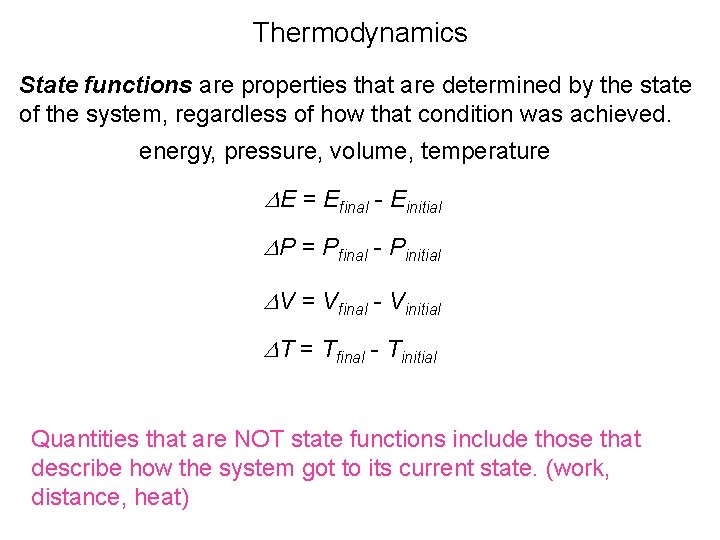 Thermodynamics

State functions are properties that are determined by the state of the system, regardless of how that condition was achieved.

energy, pressure, volume, temperature

$\Delta E = E_{final} - E_{initial}$

$\Delta P = P_{final} - P_{initial}$

$\Delta V = V_{final} - V_{initial}$

$\Delta T = T_{final} - T_{initial}$

Quantities that are NOT state functions include those that describe how the system got to its current state. (work, distance, heat)